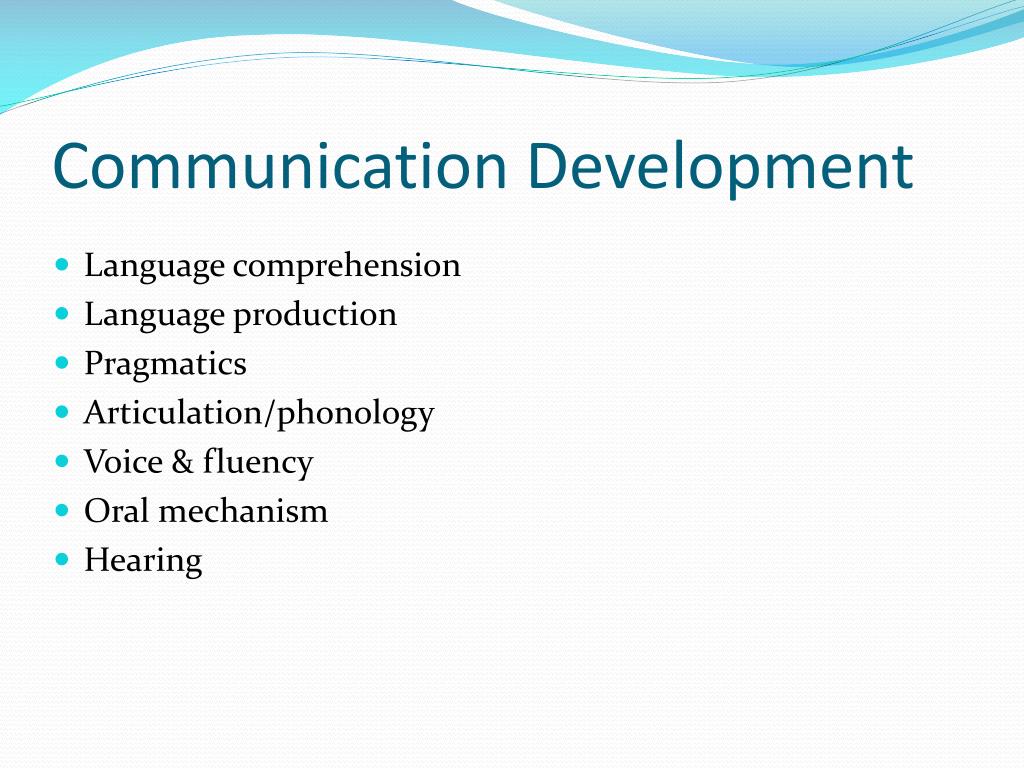 Communication Development

- Language comprehension
- Language production
- Pragmatics
- Articulation/phonology
- Voice & fluency
- Oral mechanism
- Hearing